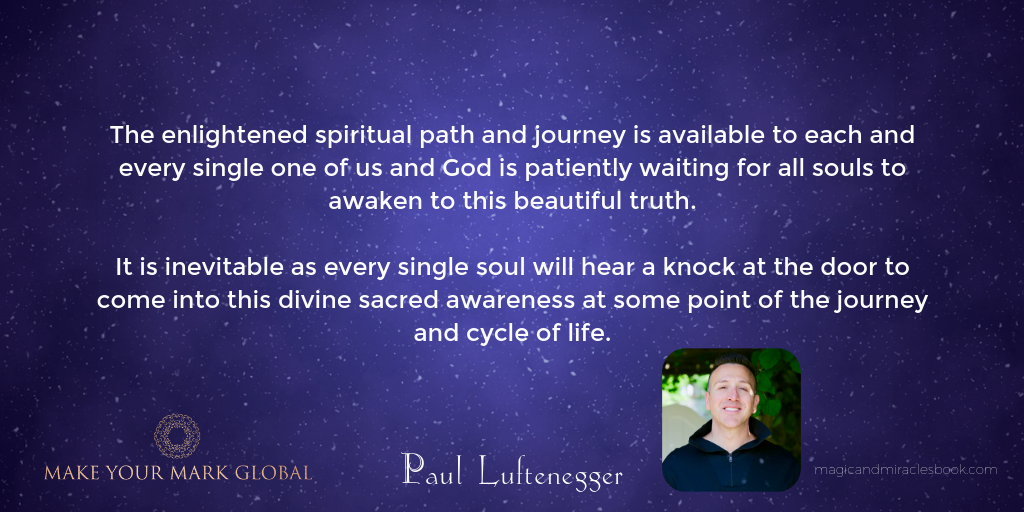 The enlightened spiritual path and journey is available to each and every single one of us and God is patiently waiting for all souls to awaken to this beautiful truth.

It is inevitable as every single soul will hear a knock at the door to come into this divine sacred awareness at some point of the journey and cycle of life.

MAKE YOUR MARK GLOBAL

Paul Luftenegger

magicandmiraclesbook.com